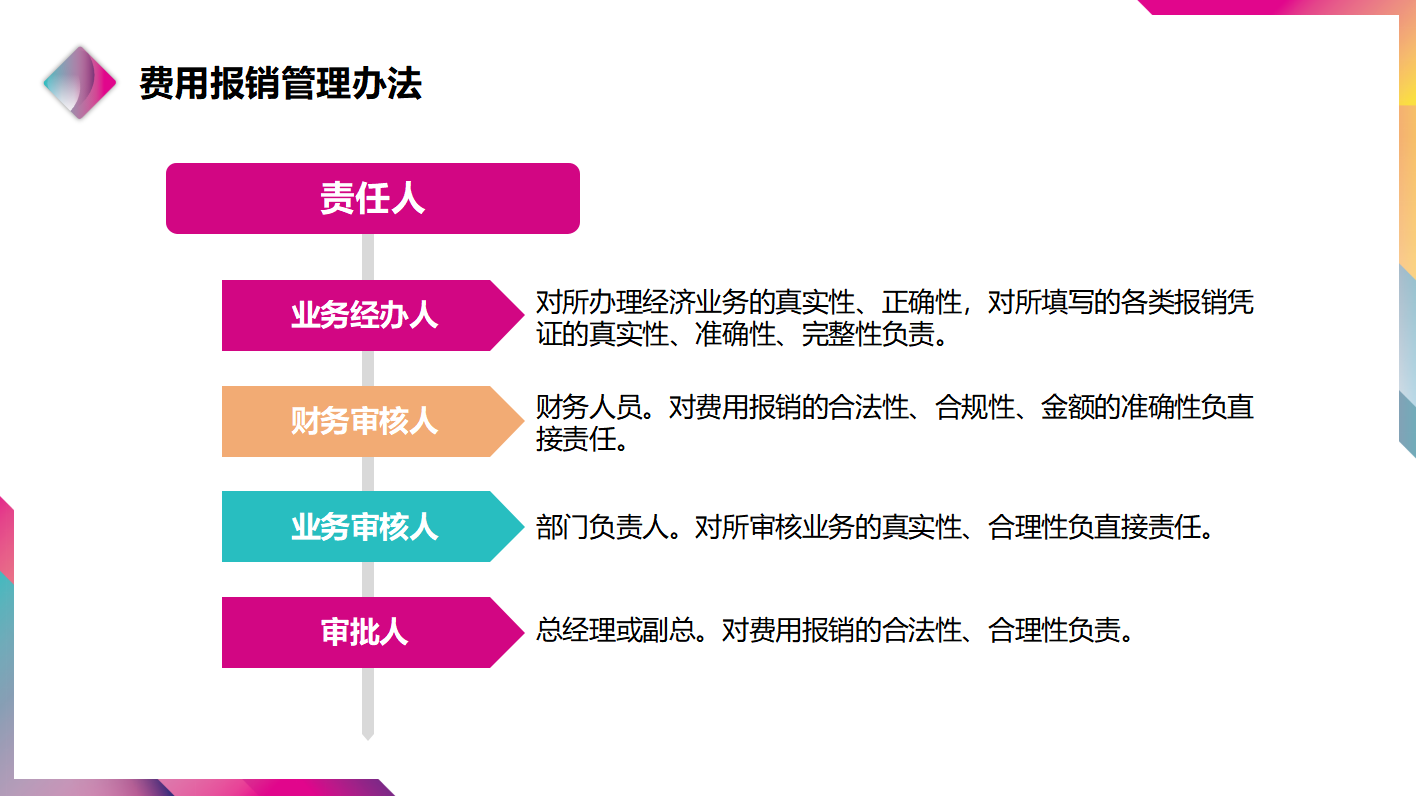 费用报销管理办法

责任人

业务经办人

对所办理经济业务的真实性、正确性，对所填写的各类报销凭证的真实性、准确性、完整性负责。

财务审核人

财务人员。对费用报销的合法性、合规性、金额的准确性负直接责任。

业务审核人

部门负责人。对所审核业务的真实性、合理性负直接责任。

审批人

总经理或副总。对费用报销的合法性、合理性负责。